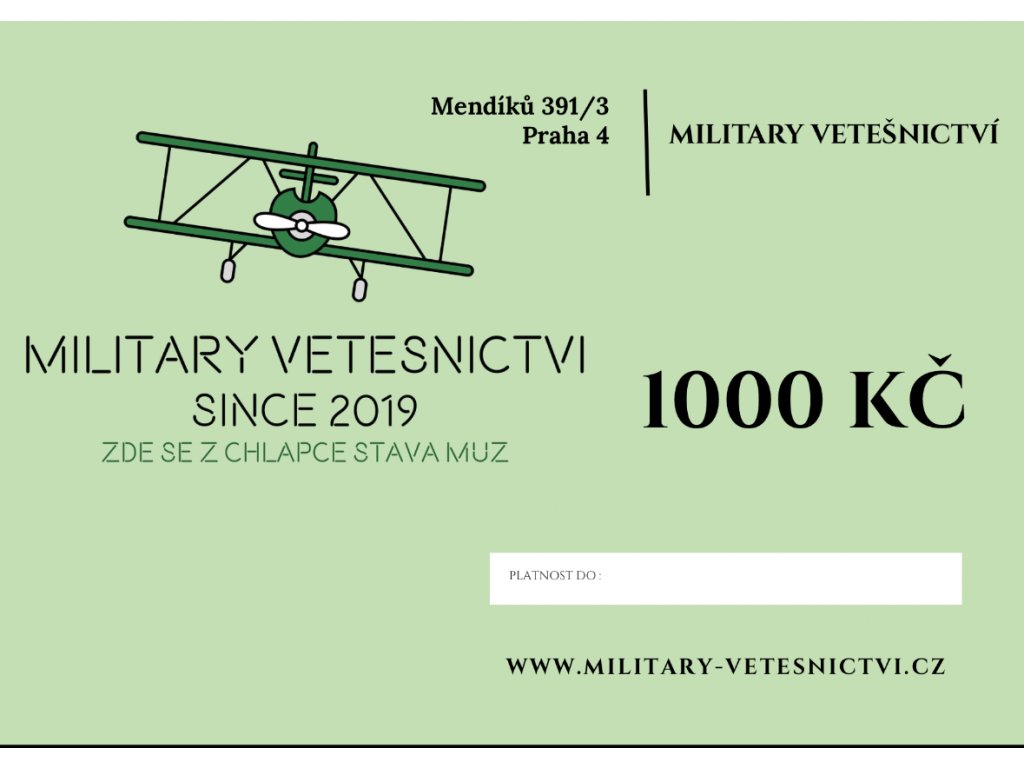 Mendíků 391/3
Praha 4

MILITARY VETEŠNICTVÍ

MILITARY VETESNICTVI
SINCE 2019
ZDE SE Z CHLAPCE STAVA MUZ

1000 KČ

PLATNOST DO :

WWW.MILITARY-VETESNICTVI.CZ